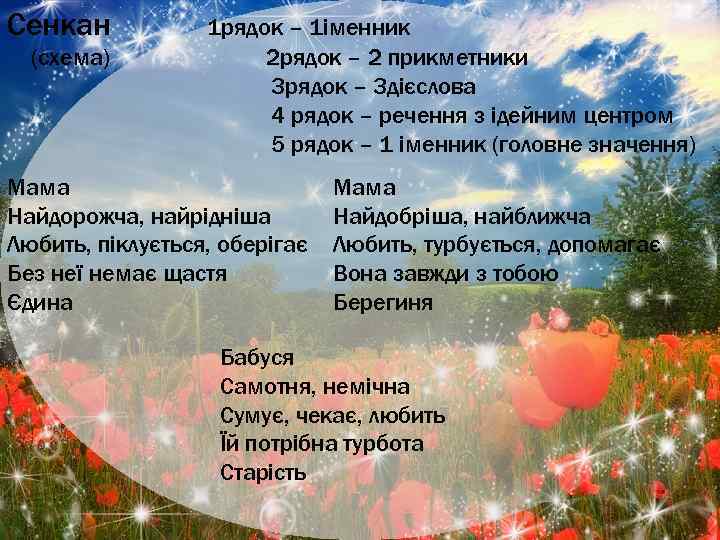 Сенкан
(схема)

1рядок – 1іменник
2рядок – 2 прикметники
3рядок – 3дієслова
4 рядок – речення з ідейним центром
5 рядок – 1 іменник (головне значення)

Мама
Найдорожча, найрідніша
Любить, піклується, оберігає
Без неї немає щастя
Єдина

Мама
Найдобріша, найближча
Любить, турбується, допомагає
Вона завжди з тобою
Берегиня

Бабуся
Самотня, немічна
Сумує, чекає, любить
Їй потрібна турбота
Старість